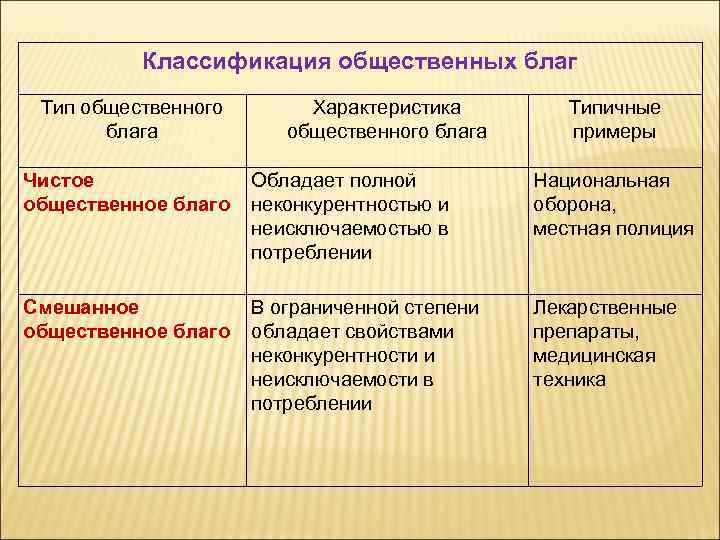 Классификация общественных благ

| Тип общественного блага | Характеристика общественного блага | Типичные примеры |
|---|---|---|
| Чистое общественное благо | Обладает полной неконкурентностью и неисключаемостью в потреблении | Национальная оборона, местная полиция |
| Смешанное общественное благо | В ограниченной степени обладает свойствами неконкурентности и неисключаемости в потреблении | Лекарственные препараты, медицинская техника |